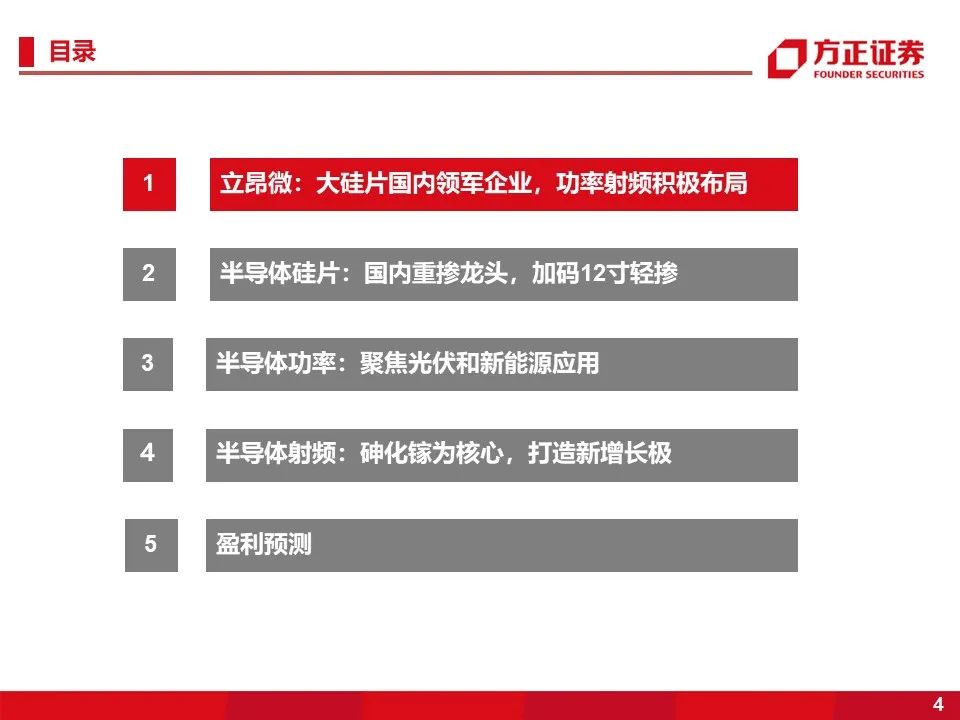 目录

方正证券
FOUNDER SECURITIES

1 立昂微：大硅片国内领军企业，功率射频积极布局

2 半导体硅片：国内重掺龙头，加码12寸轻掺

3 半导体功率：聚焦光伏和新能源应用

4 半导体射频：砷化镓为核心，打造新增长极

5 盈利预测

4